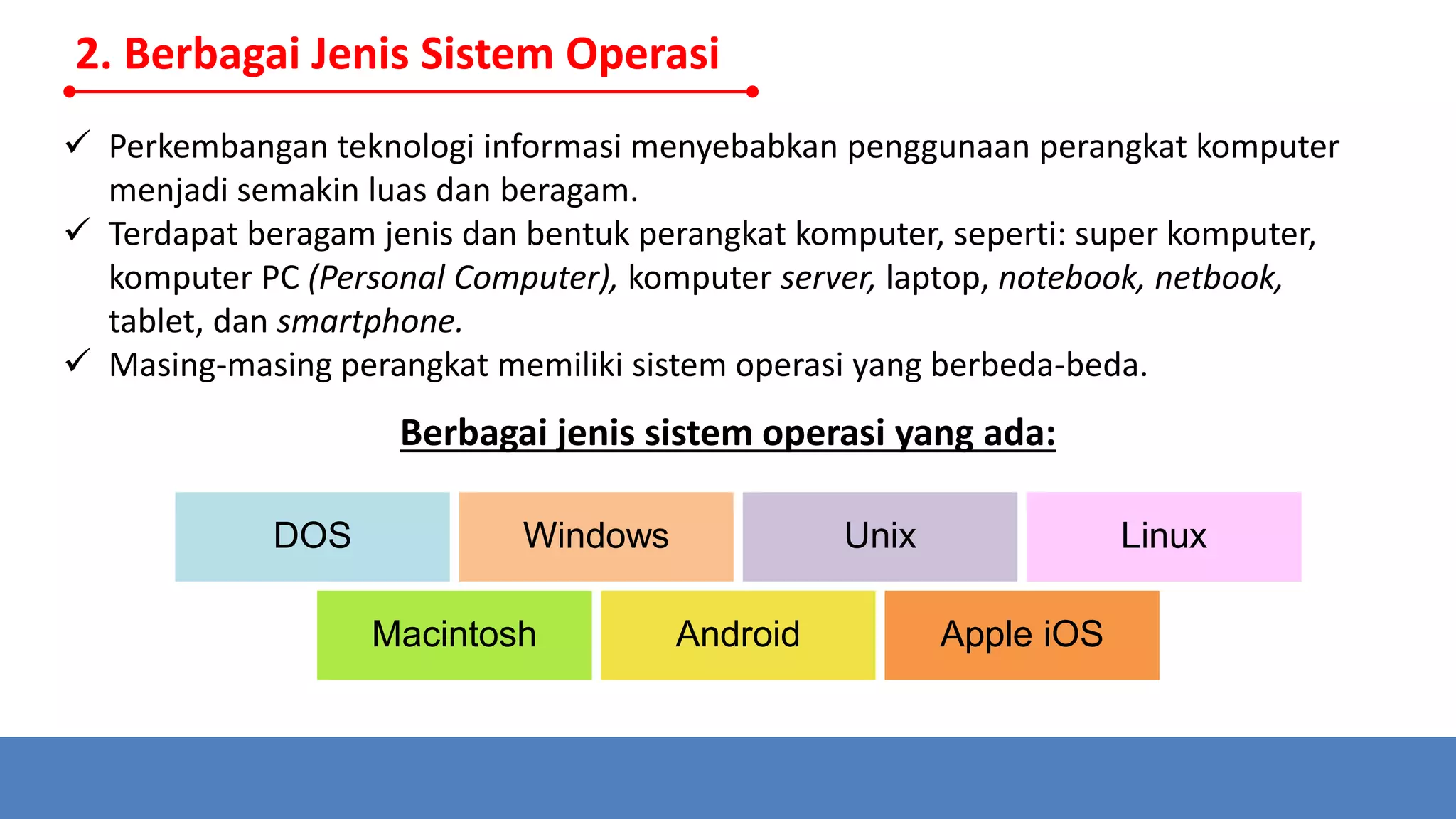 2. Berbagai Jenis Sistem Operasi

✓ Perkembangan teknologi informasi menyebabkan penggunaan perangkat komputer menjadi semakin luas dan beragam.
✓ Terdapat beragam jenis dan bentuk perangkat komputer, seperti: super komputer, komputer PC (Personal Computer), komputer server, laptop, notebook, netbook, tablet, dan smartphone.
✓ Masing-masing perangkat memiliki sistem operasi yang berbeda-beda.

Berbagai jenis sistem operasi yang ada:

DOS
Windows
Unix
Linux
Macintosh
Android
Apple iOS